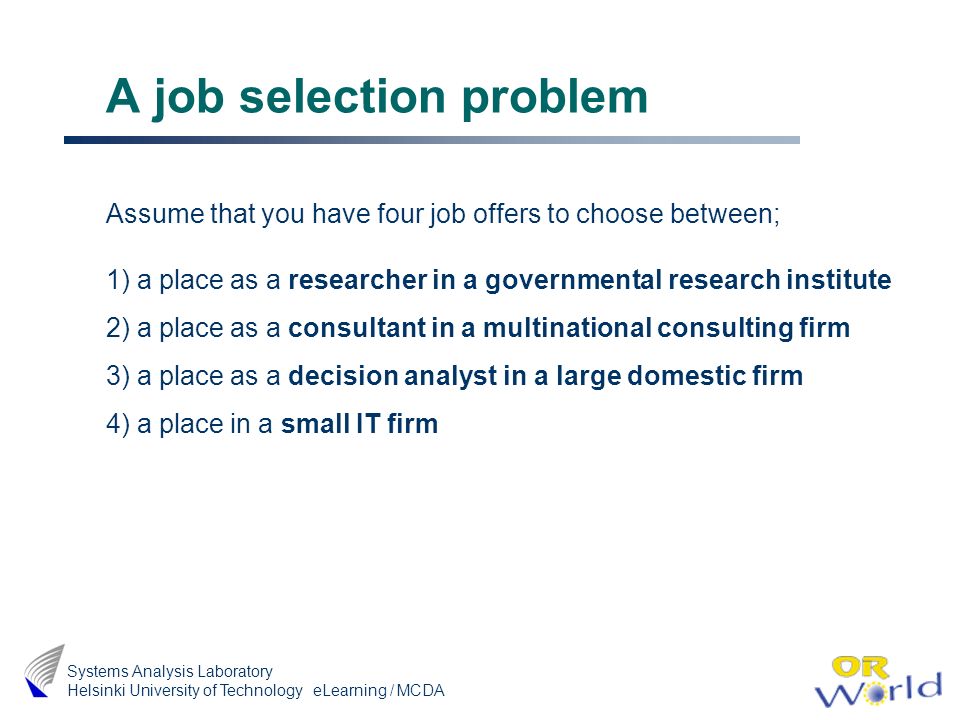 A job selection problem

Assume that you have four job offers to choose between;

1) a place as a researcher in a governmental research institute

2) a place as a consultant in a multinational consulting firm

3) a place as a decision analyst in a large domestic firm

4) a place in a small IT firm

Systems Analysis Laboratory
Helsinki University of Technology eLearning / MCDA

OR World